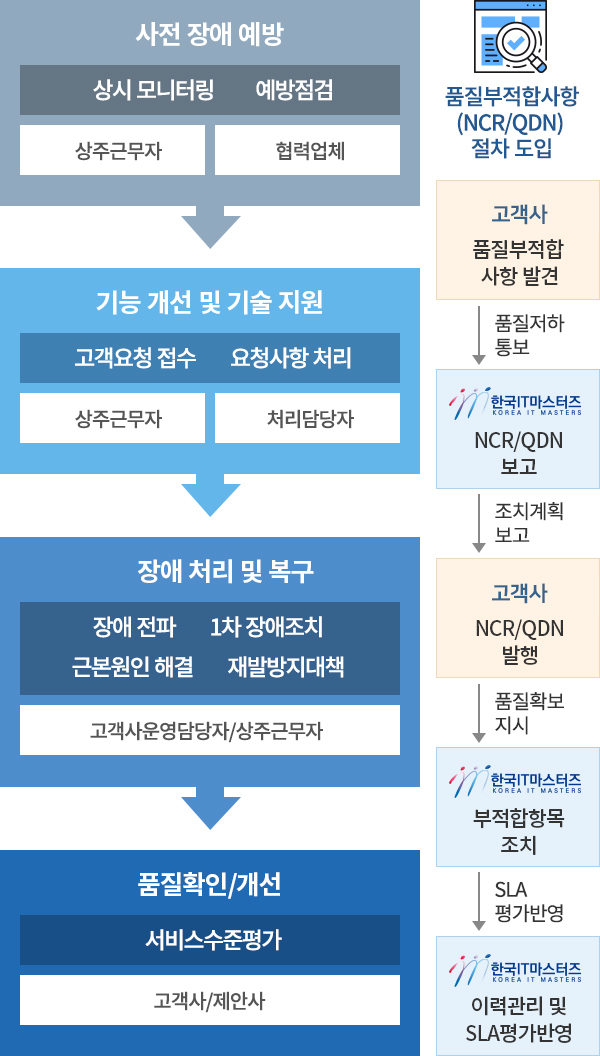 사전 장애 예방

상시 모니터링 예방점검

상주근무자 협력업체

기능 개선 및 기술 지원

고객요청 접수 요청사항 처리

상주근무자 처리담당자

장애 처리 및 복구

장애 전파 1차 장애조치
근본원인 해결 재발방지대책

고객사운영담당자/상주근무자

품질확인/개선

서비스수준평가

고객사/제안사

품질부적합사항 (NCR/QDN) 절차 도입

고객사
품질부적합 사항 발견

품질저하 통보

한국IT마스터즈
KOREA IT MASTERS
NCR/QDN 보고

조치계획 보고

고객사
NCR/QDN 발행

품질확보 지시

한국IT마스터즈
KOREA IT MASTERS
부적합항목 조치

SLA 평가반영

한국IT마스터즈
KOREA IT MASTERS
이력관리 및 SLA평가반영